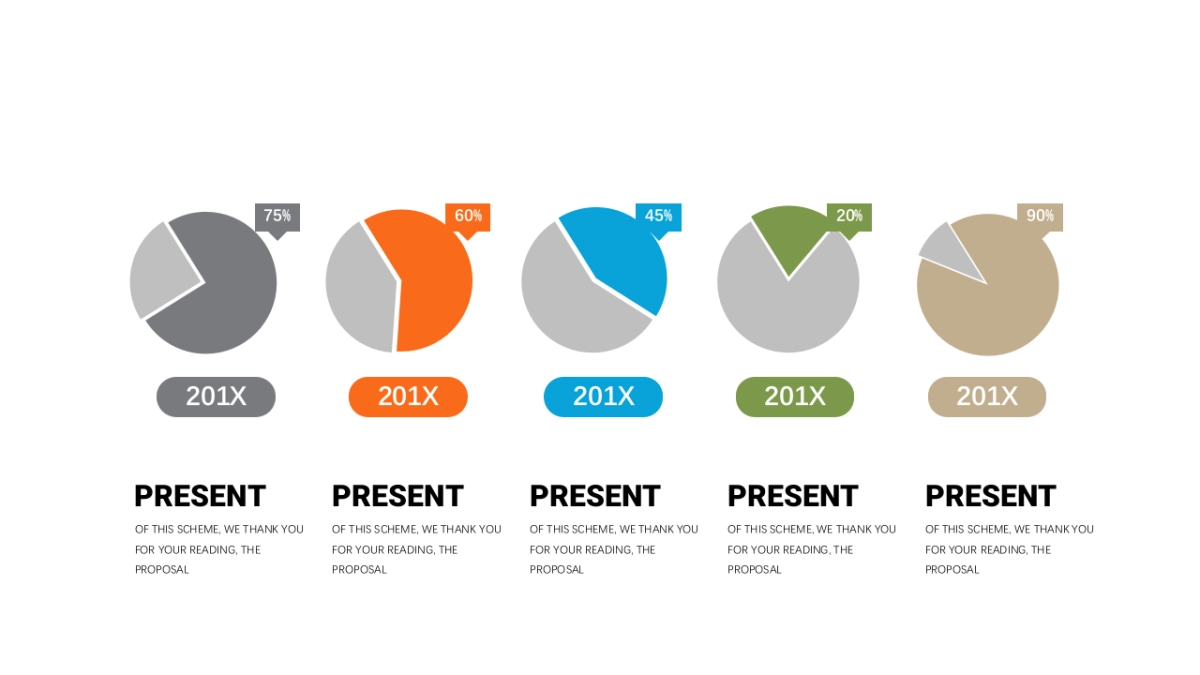 75%

201X

PRESENT

OF THIS SCHEME, WE THANK YOU FOR YOUR READING, THE PROPOSAL

60%

201X

PRESENT

OF THIS SCHEME, WE THANK YOU FOR YOUR READING, THE PROPOSAL

45%

201X

PRESENT

OF THIS SCHEME, WE THANK YOU FOR YOUR READING, THE PROPOSAL

20%

201X

PRESENT

OF THIS SCHEME, WE THANK YOU FOR YOUR READING, THE PROPOSAL

90%

201X

PRESENT

OF THIS SCHEME, WE THANK YOU FOR YOUR READING, THE PROPOSAL